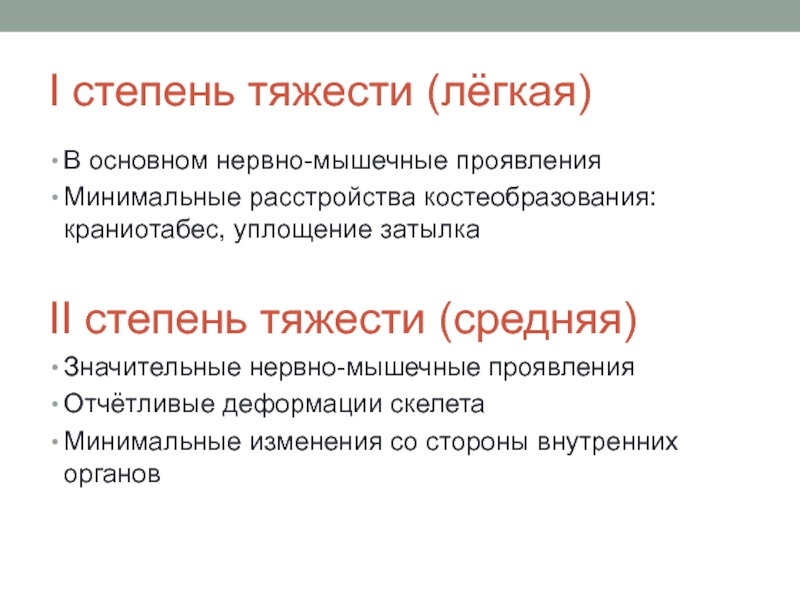 I степень тяжести (лёгкая)

• В основном нервно-мышечные проявления
• Минимальные расстройства костеобразования: краниотабес, уплощение затылка

II степень тяжести (средняя)

• Значительные нервно-мышечные проявления
• Отчётливые деформации скелета
• Минимальные изменения со стороны внутренних органов